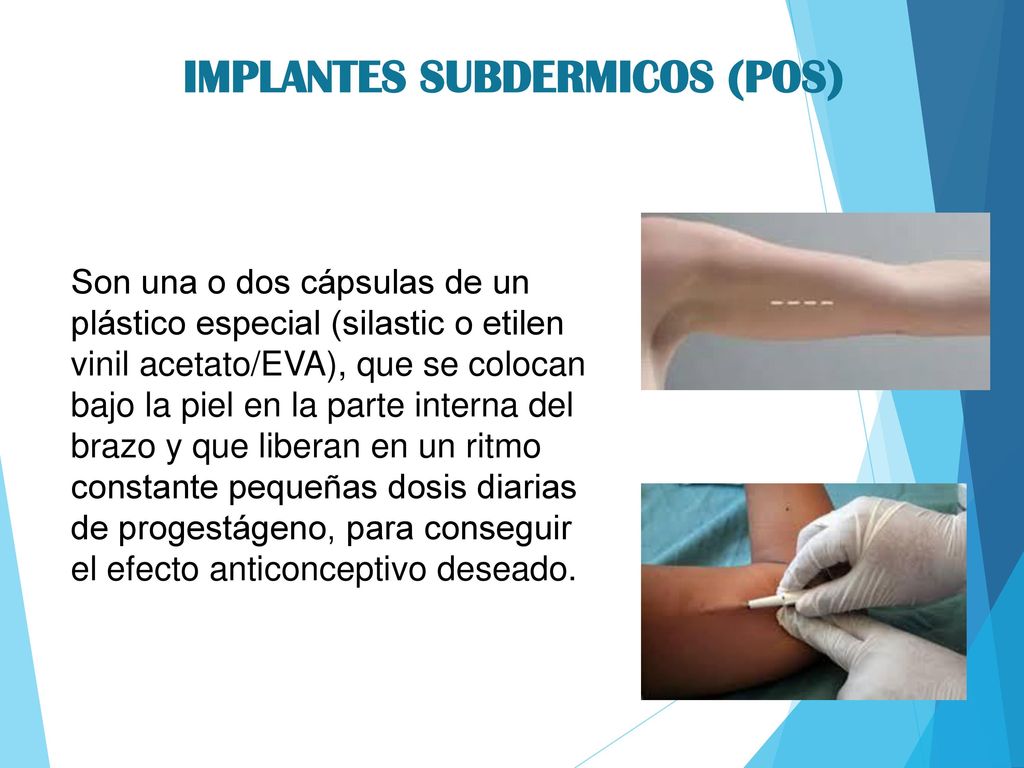 IMPLANTES SUBDERMICOS (POS)

Son una o dos cápsulas de un plástico especial (silastic o etilen vinil acetato/EVA), que se colocan bajo la piel en la parte interna del brazo y que liberan en un ritmo constante pequeñas dosis diarias de progestágeno, para conseguir el efecto anticonceptivo deseado.